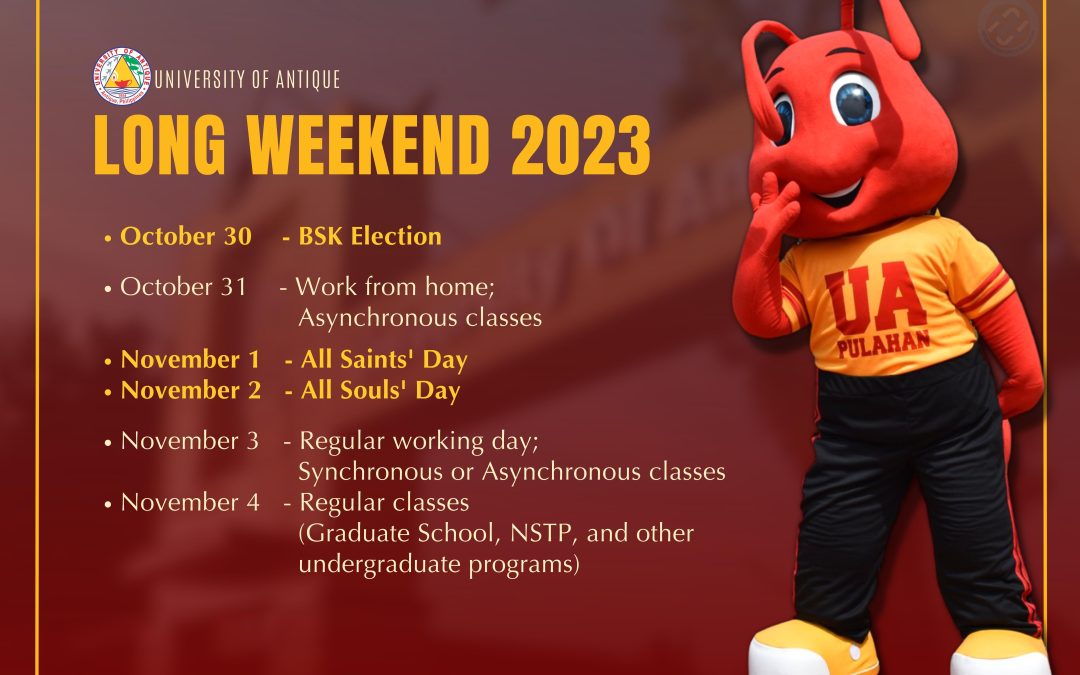 UNIVERSITY OF ANTIQUE

LONG WEEKEND 2023

• October 30 - BSK Election

• October 31 - Work from home; Asynchronous classes

• November 1 - All Saints' Day
• November 2 - All Souls' Day

• November 3 - Regular working day; Synchronous or Asynchronous classes
• November 4 - Regular classes (Graduate School, NSTP, and other undergraduate programs)

UA PULAHAN